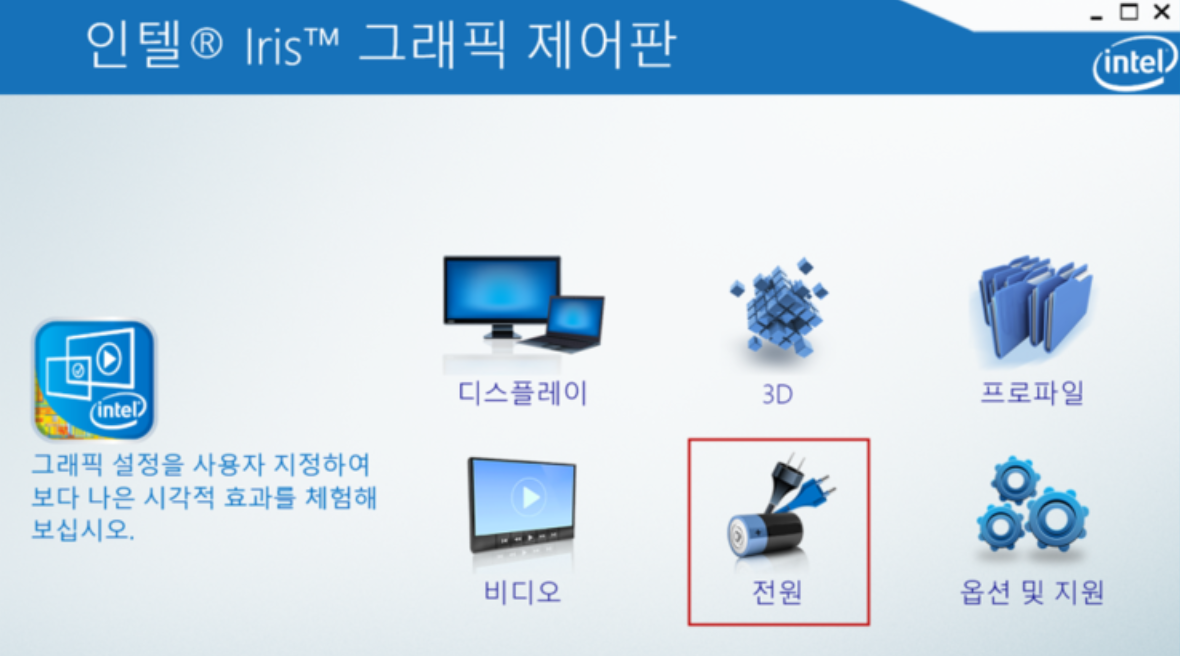 인텔® Iris™ 그래픽 제어판

intel

intel

그래픽 설정을 사용자 지정하여 보다 나은 시각적 효과를 체험해 보십시오.

디스플레이

3D

프로파일

비디오

전원

옵션 및 지원